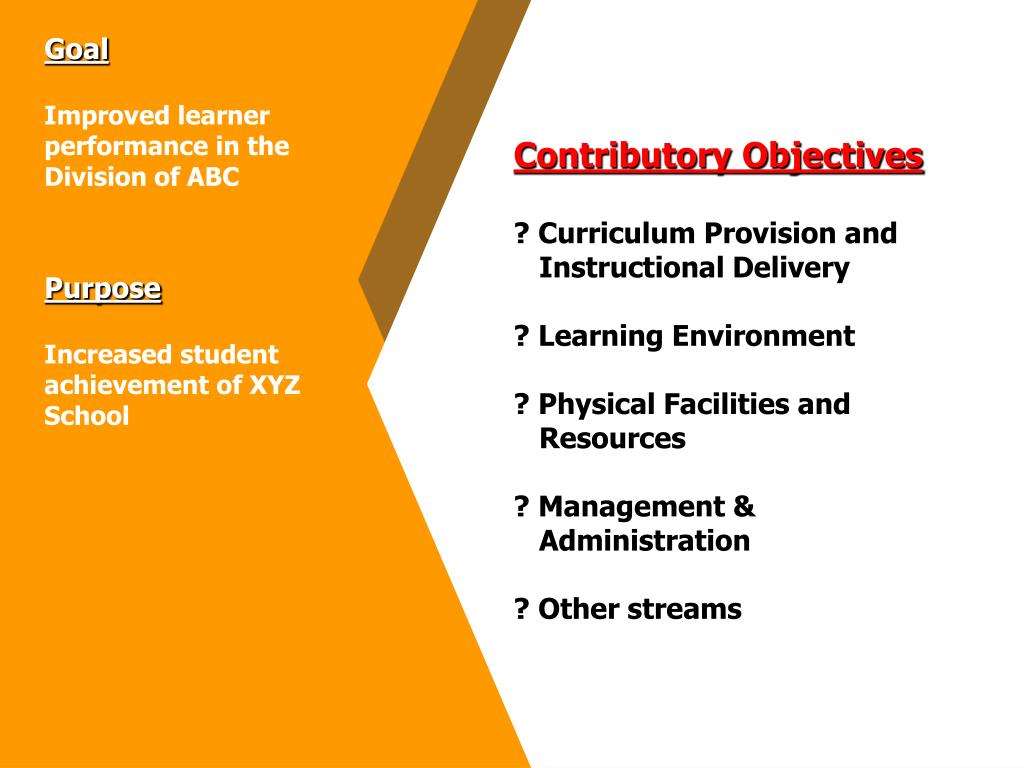 Goal

Improved learner performance in the Division of ABC

Purpose

Increased student achievement of XYZ School

Contributory Objectives

? Curriculum Provision and Instructional Delivery

? Learning Environment

? Physical Facilities and Resources

? Management & Administration

? Other streams